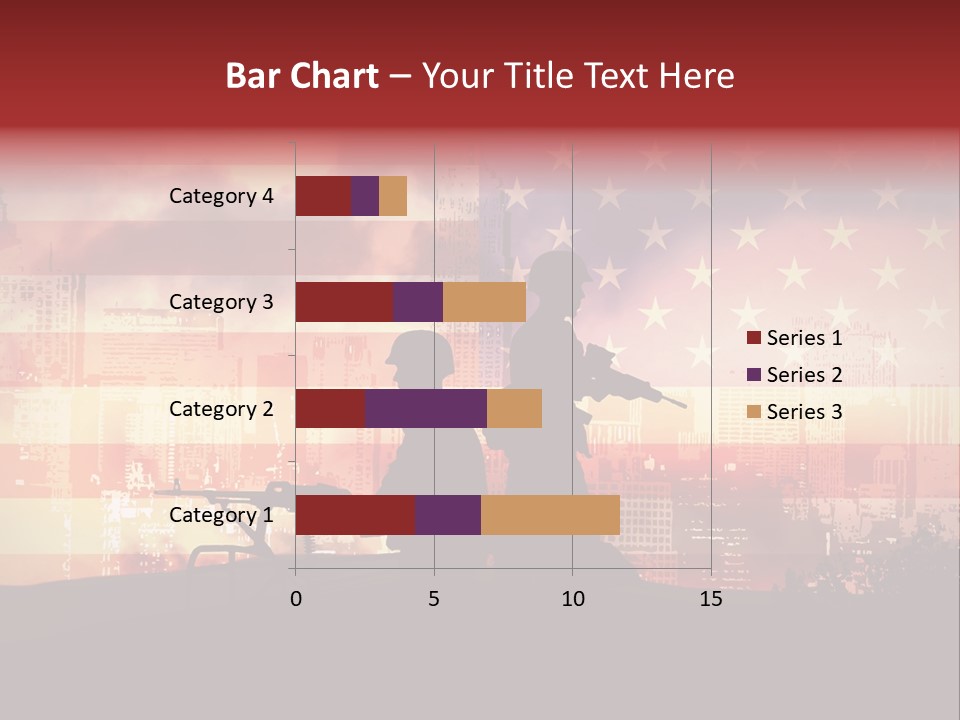 Bar Chart – Your Title Text Here

Category 4
Category 3
Category 2
Category 1

0
5
10
15

Series 1
Series 2
Series 3